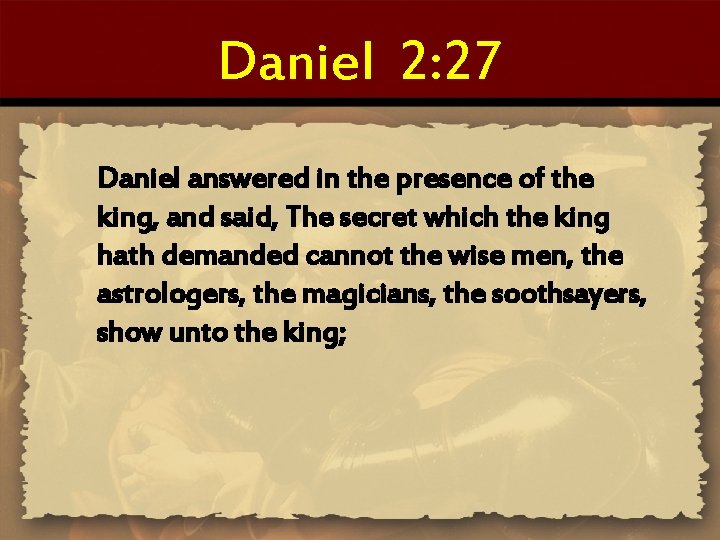 Daniel 2:27

Daniel answered in the presence of the king, and said, The secret which the king hath demanded cannot the wise men, the astrologers, the magicians, the soothsayers, show unto the king;